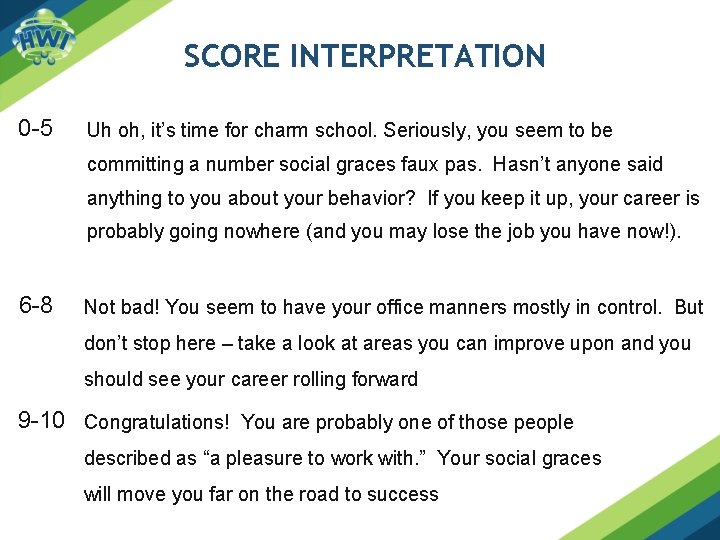 HWI

SCORE INTERPRETATION

0-5 Uh oh, it's time for charm school. Seriously, you seem to be committing a number social graces faux pas. Hasn't anyone said anything to you about your behavior? If you keep it up, your career is probably going nowhere (and you may lose the job you have now!).

6-8 Not bad! You seem to have your office manners mostly in control. But don't stop here – take a look at areas you can improve upon and you should see your career rolling forward

9-10 Congratulations! You are probably one of those people described as "a pleasure to work with." Your social graces will move you far on the road to success